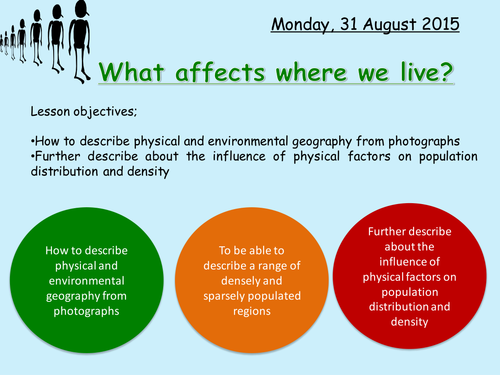 Monday, 31 August 2015

What affects where we live?

Lesson objectives;

•How to describe physical and environmental geography from photographs
•Further describe about the influence of physical factors on population distribution and density

How to describe physical and environmental geography from photographs

To be able to describe a range of densely and sparsely populated regions

Further describe about the influence of physical factors on population distribution and density